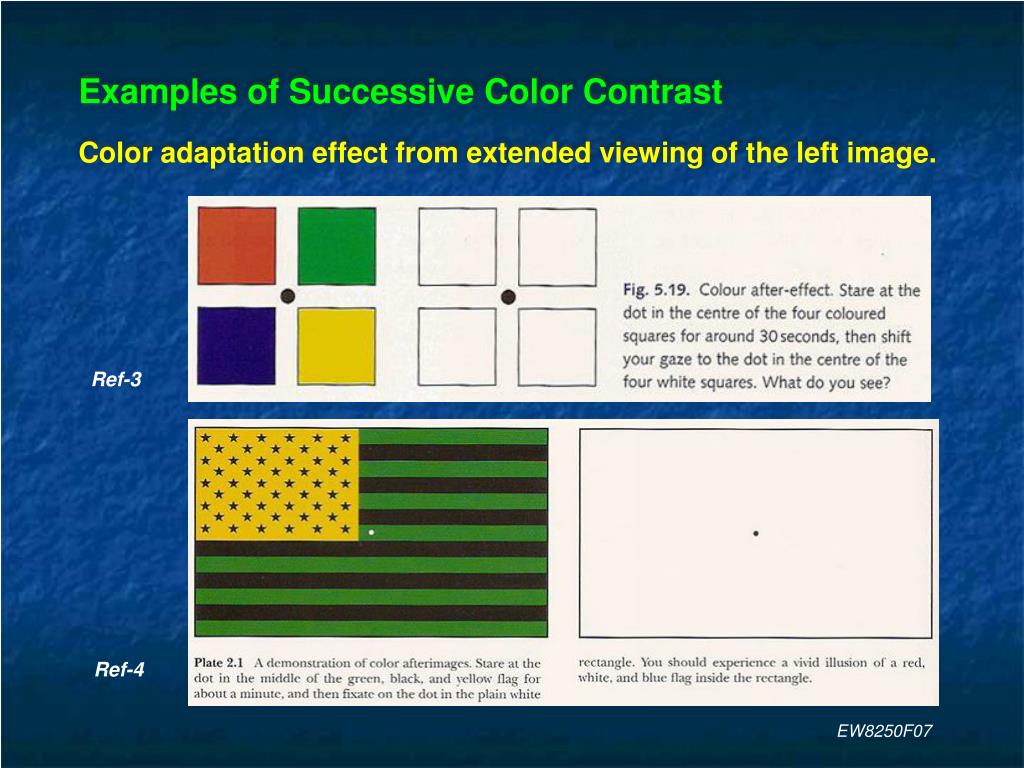 Examples of Successive Color Contrast

Color adaptation effect from extended viewing of the left image.

Fig. 5.19. Colour after-effect. Stare at the dot in the centre of the four coloured squares for around 30 seconds, then shift your gaze to the dot in the centre of the four white squares. What do you see?

Ref-3

Plate 2.1 A demonstration of color afterimages. Stare at the dot in the middle of the green, black, and yellow flag for about a minute, and then fixate on the dot in the plain white rectangle. You should experience a vivid illusion of a red, white, and blue flag inside the rectangle.

Ref-4

EW8250F07